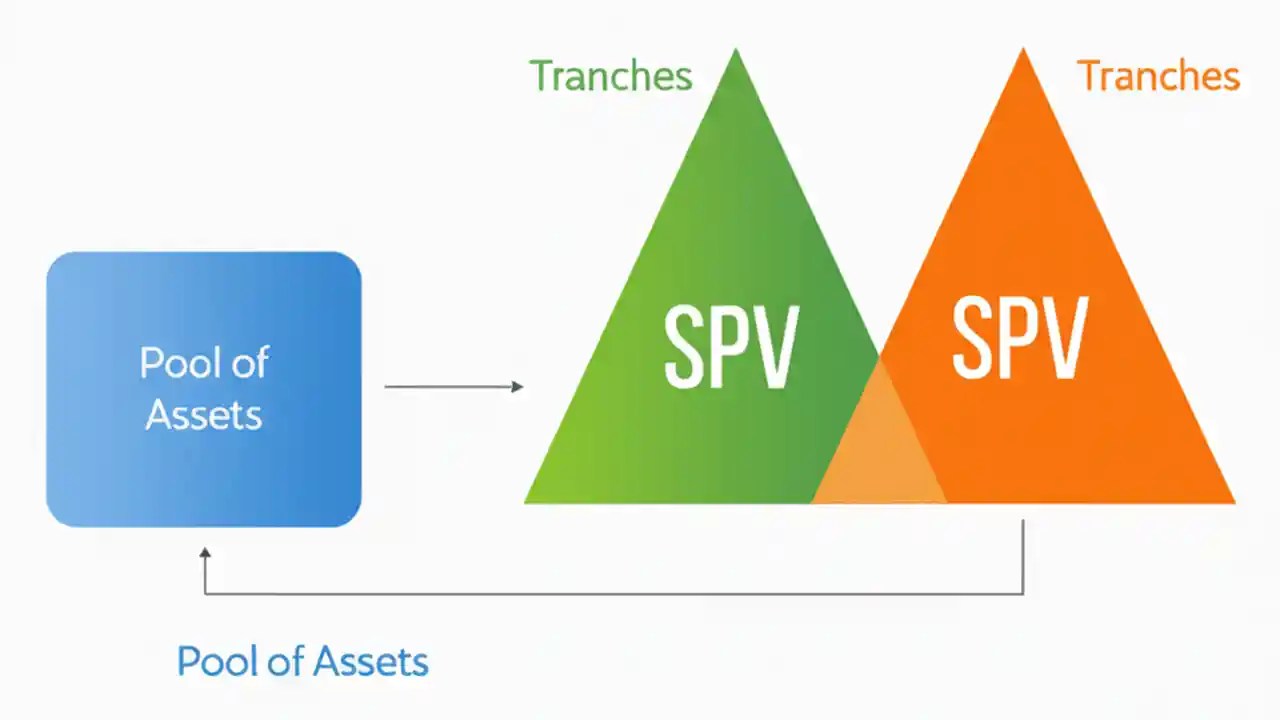 Tranches

Tranches

Pool of Assets

SPV

SPV

Pool of Assets